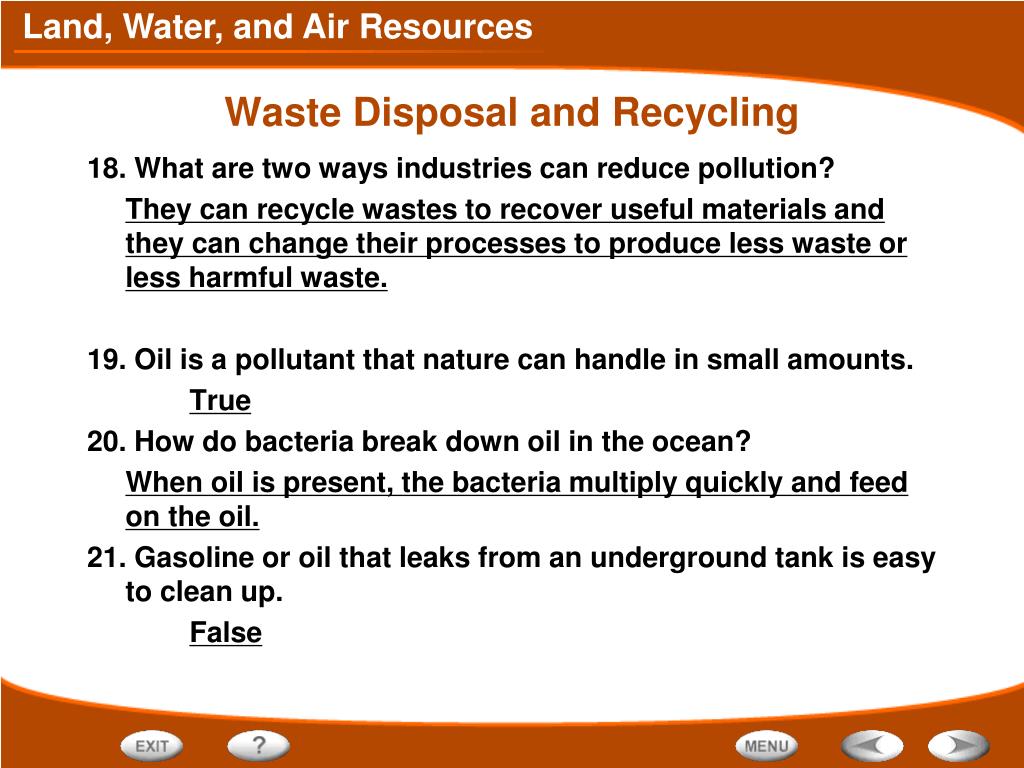 Land, Water, and Air Resources

Waste Disposal and Recycling

18. What are two ways industries can reduce pollution?

They can recycle wastes to recover useful materials and they can change their processes to produce less waste or less harmful waste.

19. Oil is a pollutant that nature can handle in small amounts.

True

20. How do bacteria break down oil in the ocean?

When oil is present, the bacteria multiply quickly and feed on the oil.

21. Gasoline or oil that leaks from an underground tank is easy to clean up.

False

EXIT ? MENU